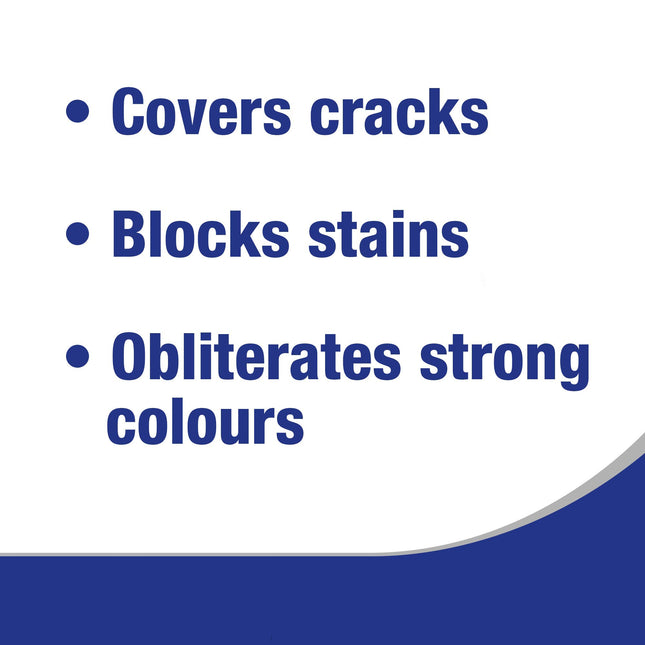 • Covers cracks

• Blocks stains

• Obliterates strong colours